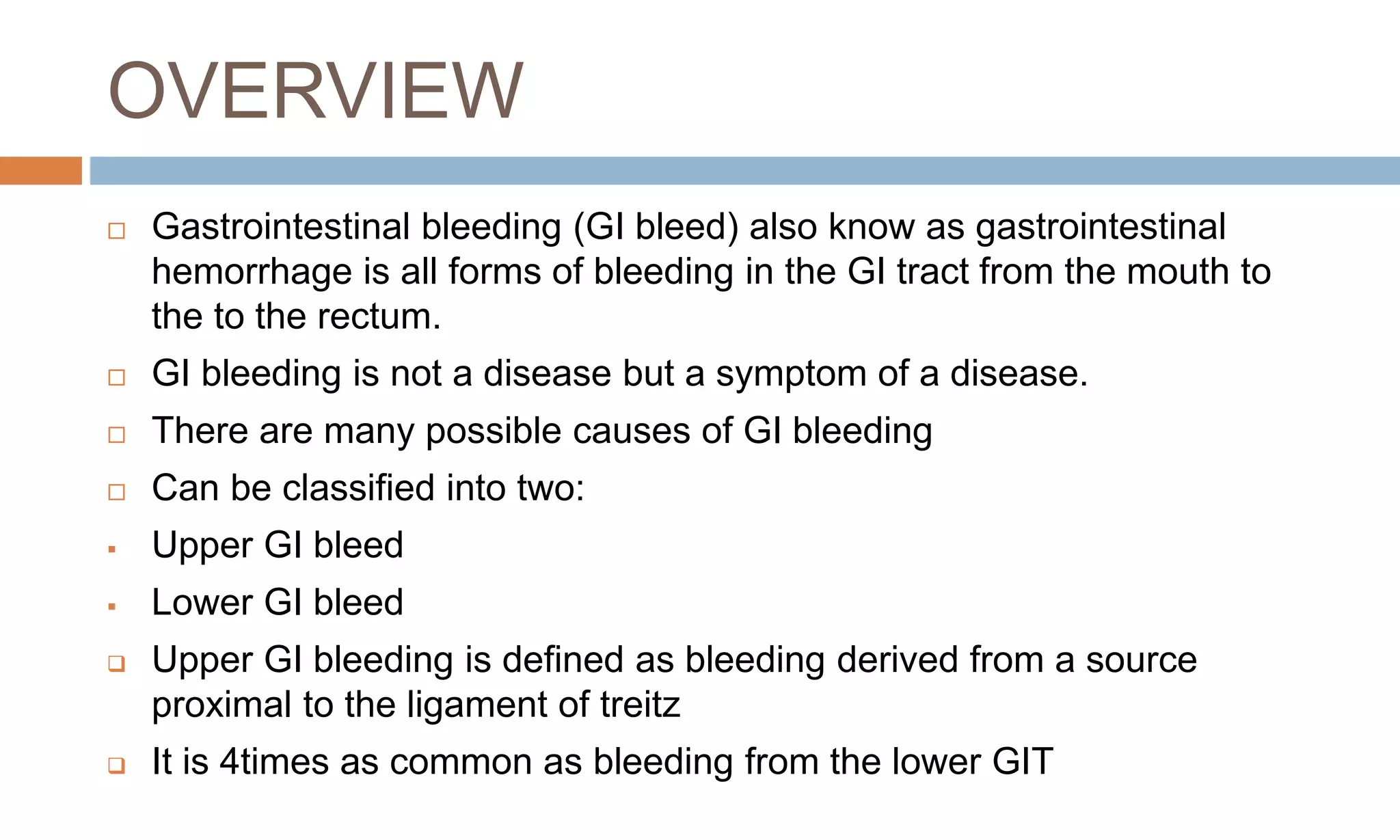 OVERVIEW

□ Gastrointestinal bleeding (GI bleed) also know as gastrointestinal hemorrhage is all forms of bleeding in the GI tract from the mouth to the to the rectum.

□ GI bleeding is not a disease but a symptom of a disease.

□ There are many possible causes of GI bleeding

□ Can be classified into two:

▪ Upper GI bleed

▪ Lower GI bleed

❑ Upper GI bleeding is defined as bleeding derived from a source proximal to the ligament of treitz

❑ It is 4times as common as bleeding from the lower GIT